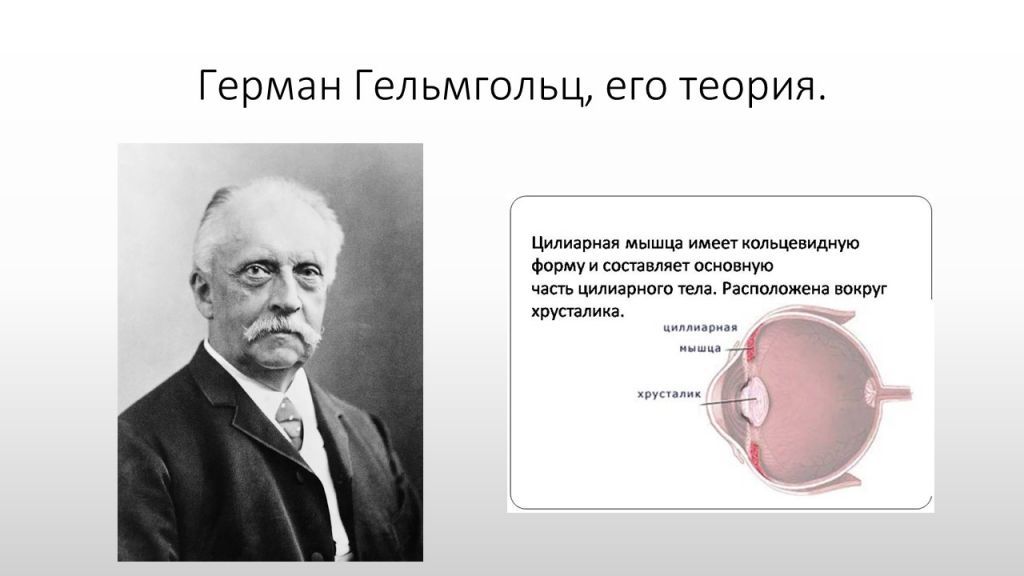 Герман Гельмгольц, его теория.

Цилиарная мышца имеет кольцевидную форму и составляет основную часть цилиарного тела. Расположена вокруг хрусталика.

циллиарная мышца

хрусталик